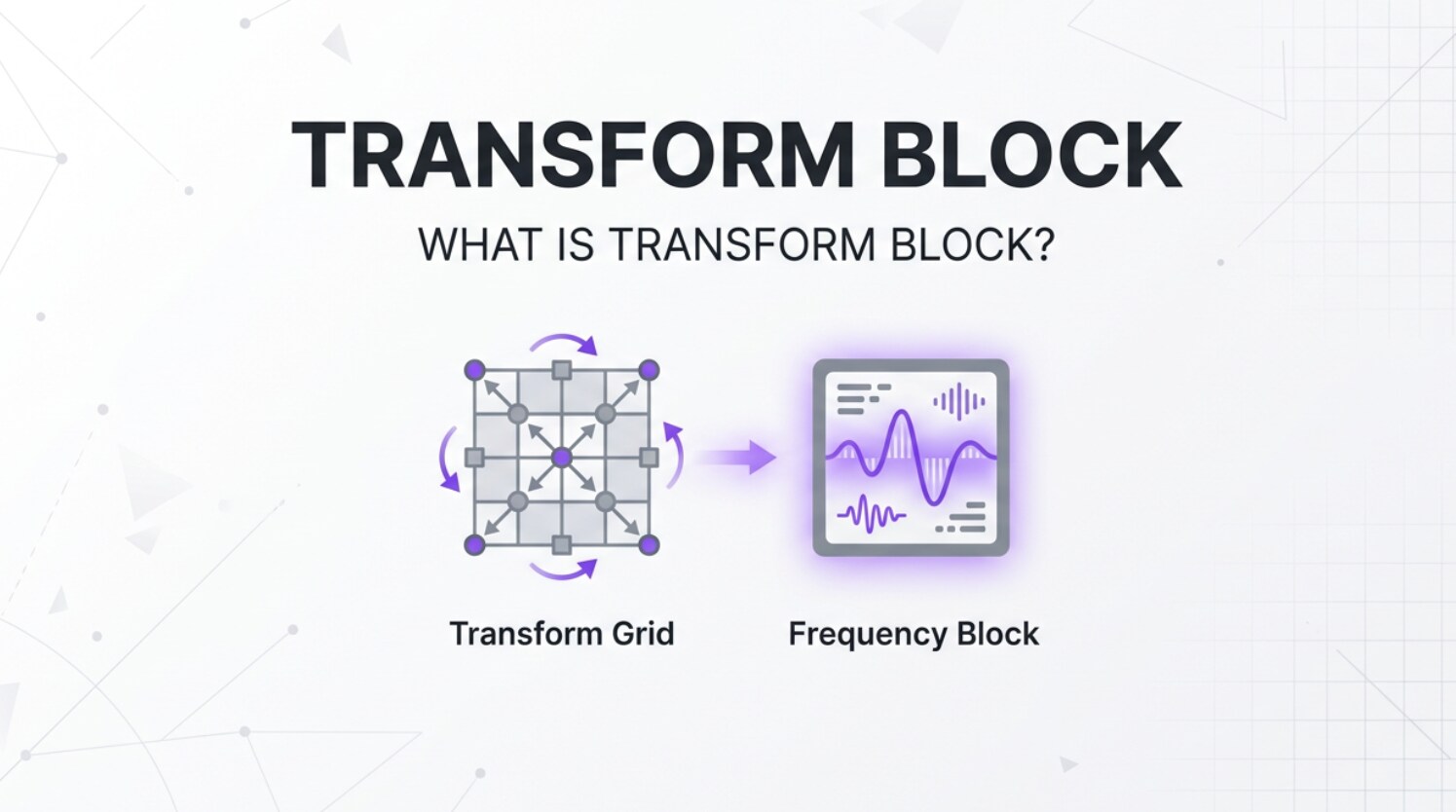 TRANSFORM BLOCK

WHAT IS TRANSFORM BLOCK?

Transform Grid

Frequency Block